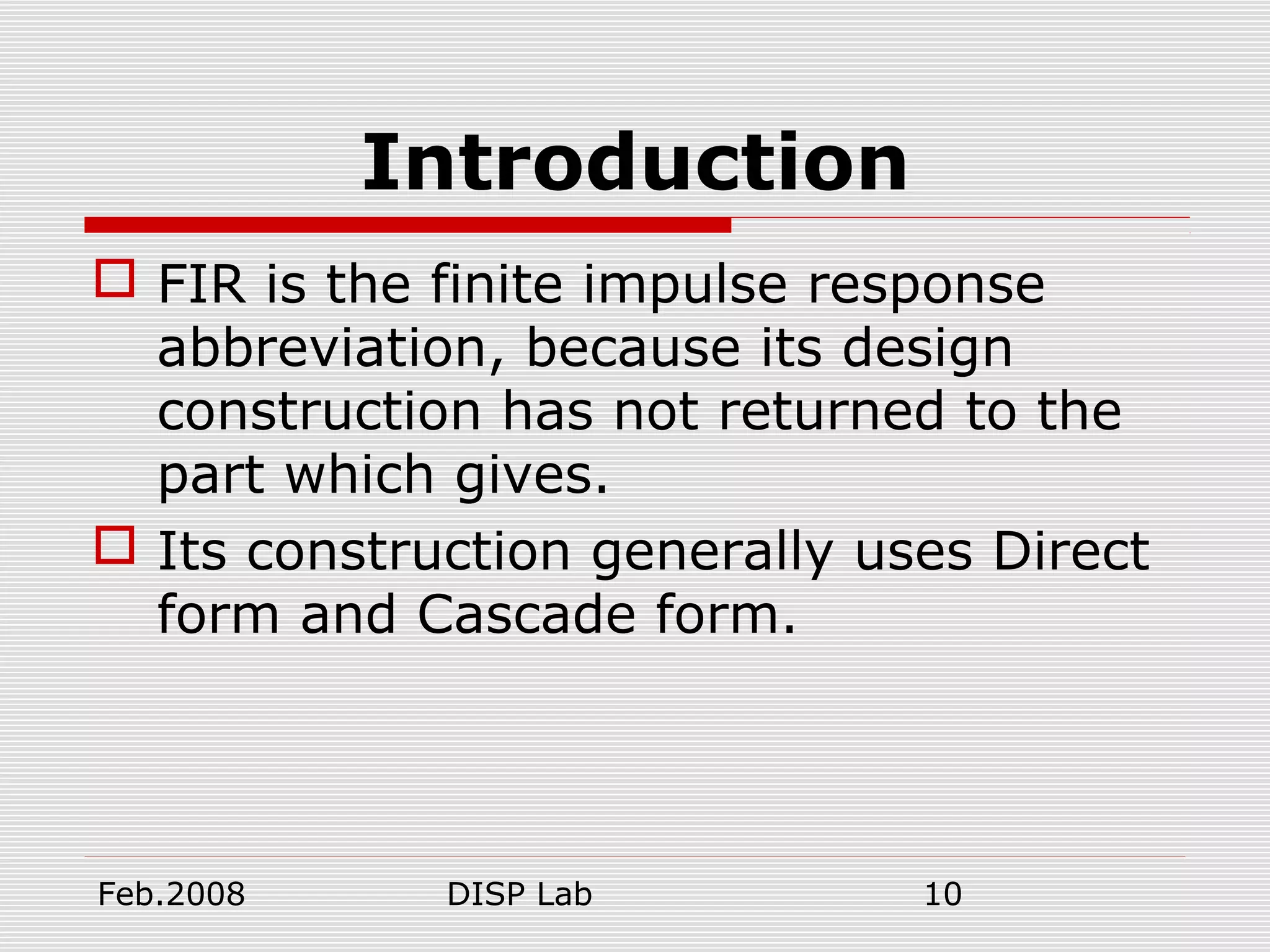 Introduction

FIR is the finite impulse response abbreviation, because its design construction has not returned to the part which gives.

Its construction generally uses Direct form and Cascade form.

Feb.2008 DISP Lab 10